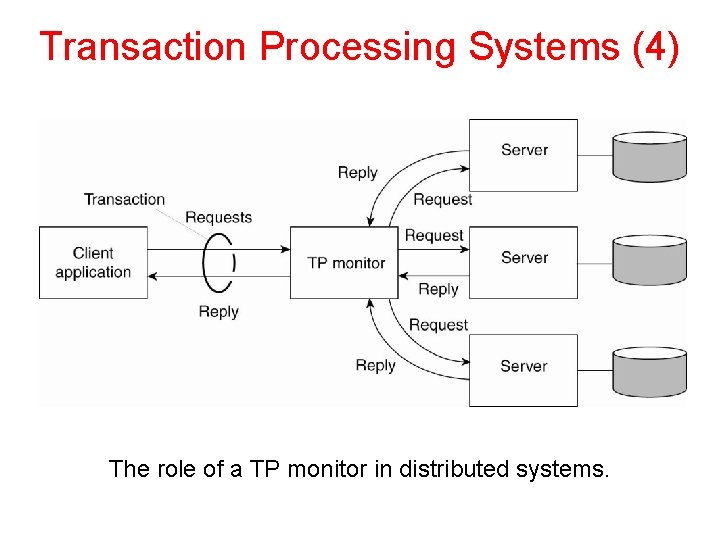 Transaction Processing Systems (4)

Transaction

Requests

Client application

Reply

TP monitor

Reply

Request

Server

Request

Server

Reply

Request

Reply

Server

The role of a TP monitor in distributed systems.